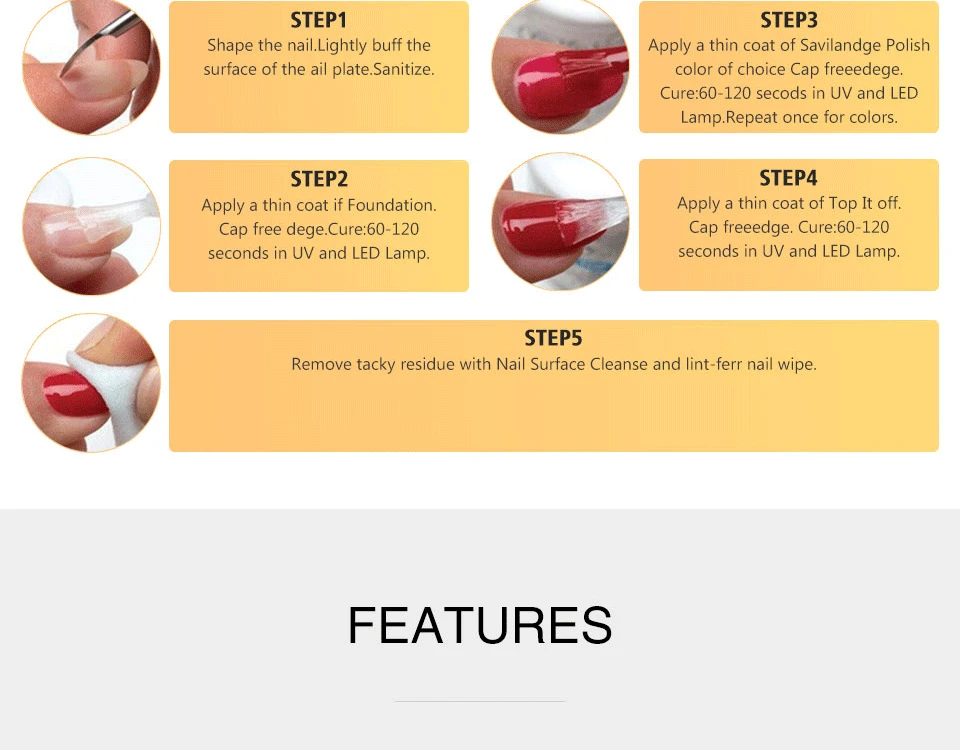 STEP1
Shape the nail.Lightly buff the surface of the ail plate.Sanitize.

STEP2
Apply a thin coat if Foundation. Cap free dege.Cure:60-120 seconds in UV and LED Lamp.

STEP3
Apply a thin coat of Savilandge Polish color of choice Cap freeedege. Cure:60-120 secods in UV and LED Lamp.Repeat once for colors.

STEP4
Apply a thin coat of Top It off. Cap freeedge. Cure:60-120 seconds in UV and LED Lamp.

STEP5
Remove tacky residue with Nail Surface Cleanse and lint-ferr nail wipe.

FEATURES